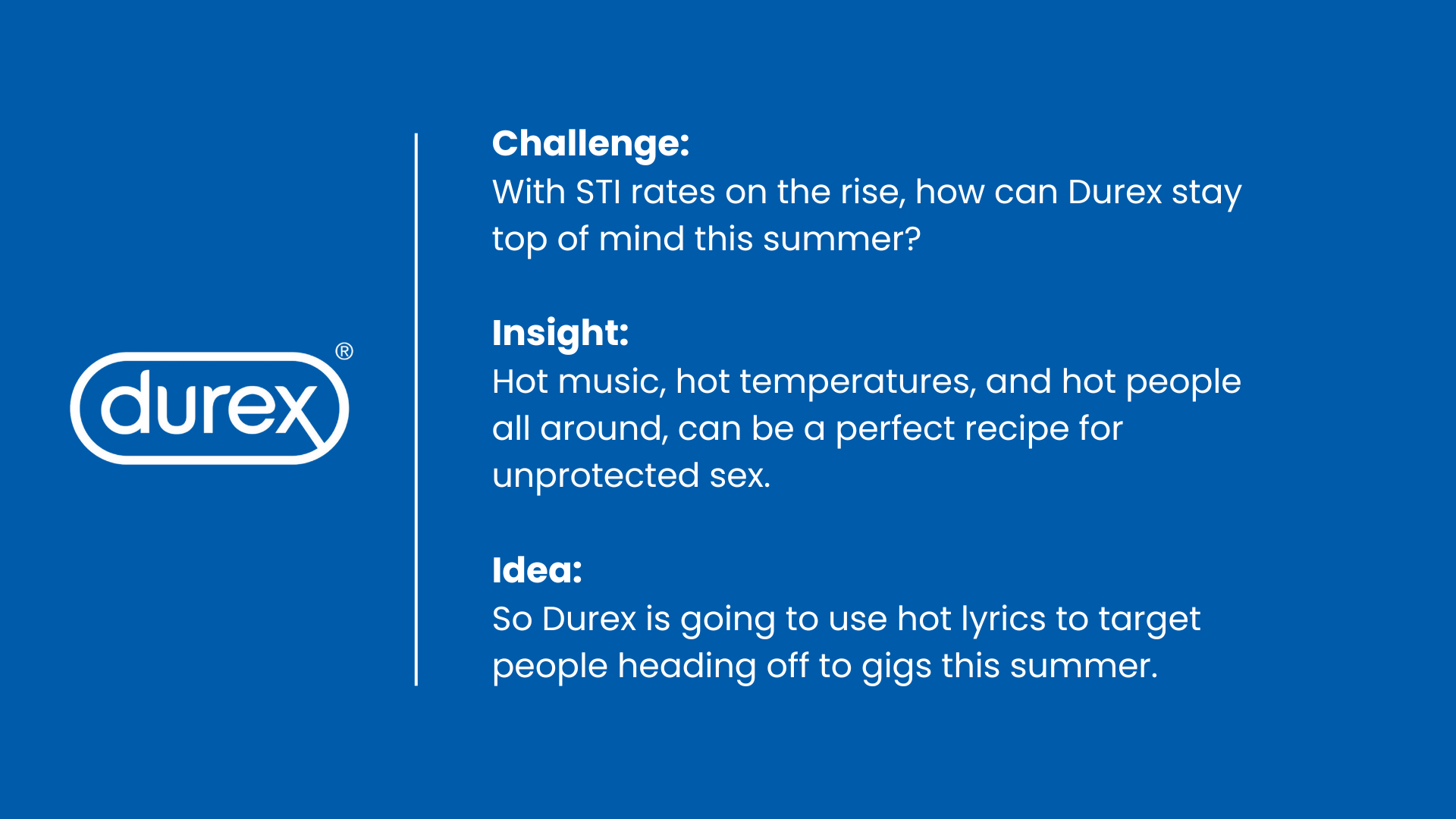 durex®

Challenge:
With STI rates on the rise, how can Durex stay top of mind this summer?

Insight:
Hot music, hot temperatures, and hot people all around, can be a perfect recipe for unprotected sex.

Idea:
So Durex is going to use hot lyrics to target people heading off to gigs this summer.